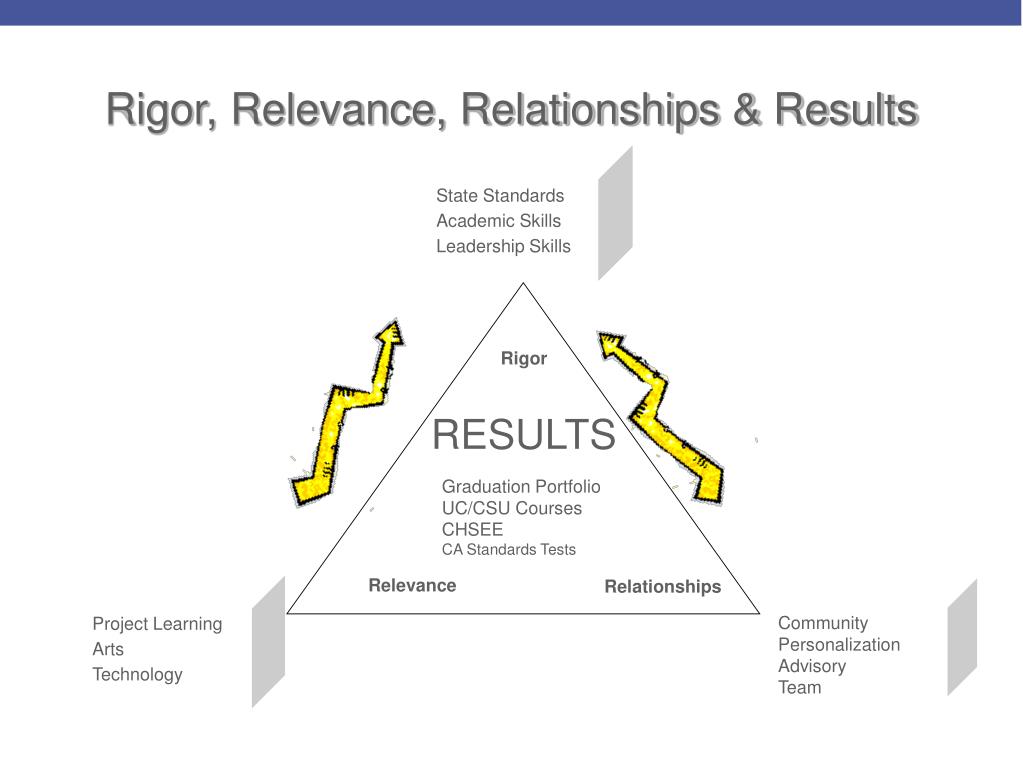 Rigor, Relevance, Relationships & Results

State Standards
Academic Skills
Leadership Skills

Rigor

RESULTS

Graduation Portfolio
UC/CSU Courses
CHSEE
CA Standards Tests

Relevance

Relationships

Project Learning
Arts
Technology

Community
Personalization
Advisory
Team